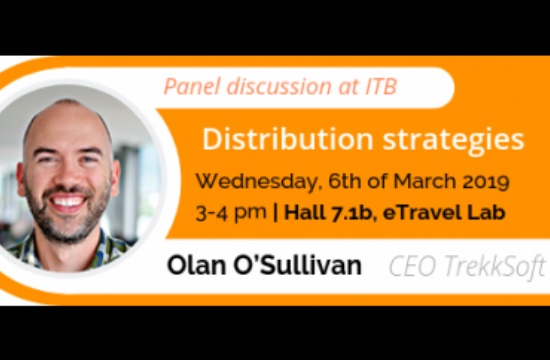 Panel discussion at ITB

Distribution strategies

Wednesday, 6th of March 2019
3-4 pm | Hall 7.1b, eTravel Lab

Olan O'Sullivan CEO TrekkSoft